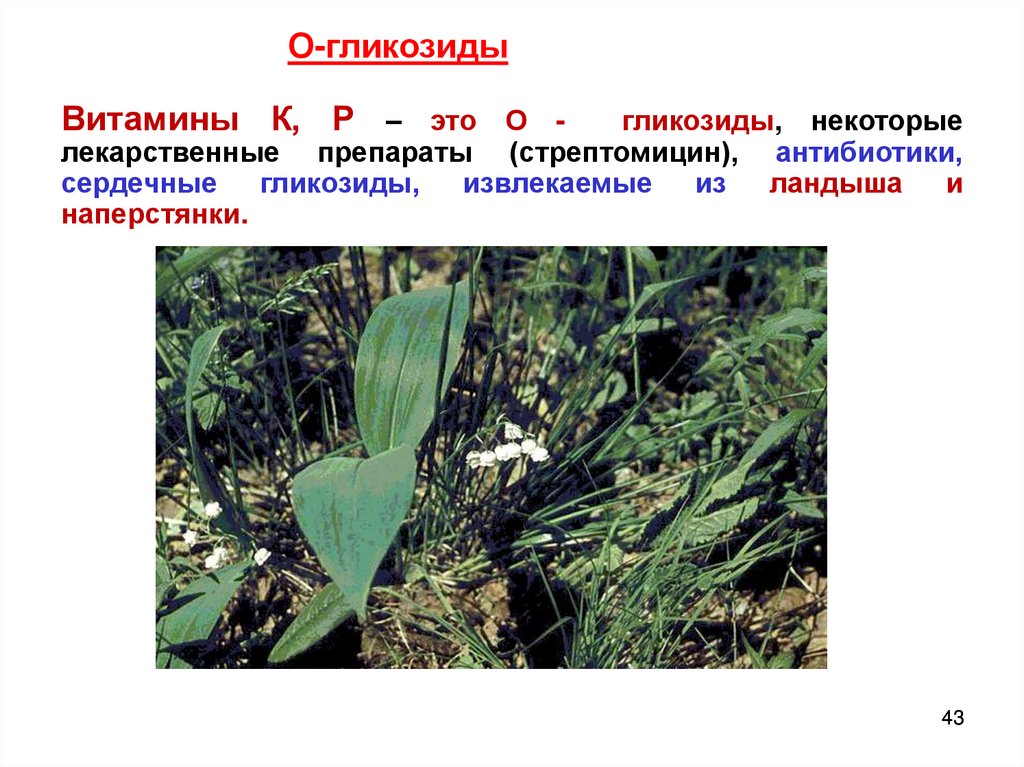 О-гликозиды

Витамины К, Р – это О - гликозиды, некоторые лекарственные препараты (стрептомицин), антибиотики, сердечные гликозиды, извлекаемые из ландыша и наперстянки.

43